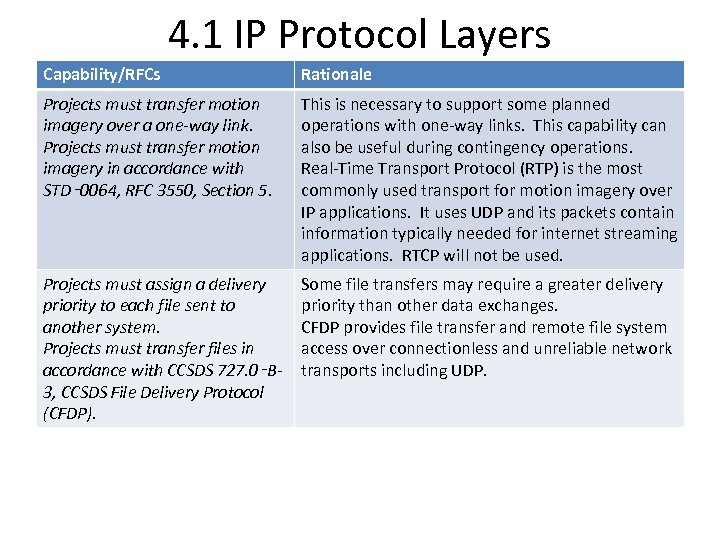 4.1 IP Protocol Layers

| Capability/RFCs | Rationale |
|---|---|
| Projects must transfer motion imagery over a one-way link. Projects must transfer motion imagery in accordance with STD-0064, RFC 3550, Section 5. | This is necessary to support some planned operations with one-way links. This capability can also be useful during contingency operations. Real-Time Transport Protocol (RTP) is the most commonly used transport for motion imagery over IP applications. It uses UDP and its packets contain information typically needed for internet streaming applications. RTCP will not be used. |
| Projects must assign a delivery priority to each file sent to another system. Projects must transfer files in accordance with CCSDS 727.0-B-3, CCSDS File Delivery Protocol (CFDP). | Some file transfers may require a greater delivery priority than other data exchanges. CFDP provides file transfer and remote file system access over connectionless and unreliable network transports including UDP. |